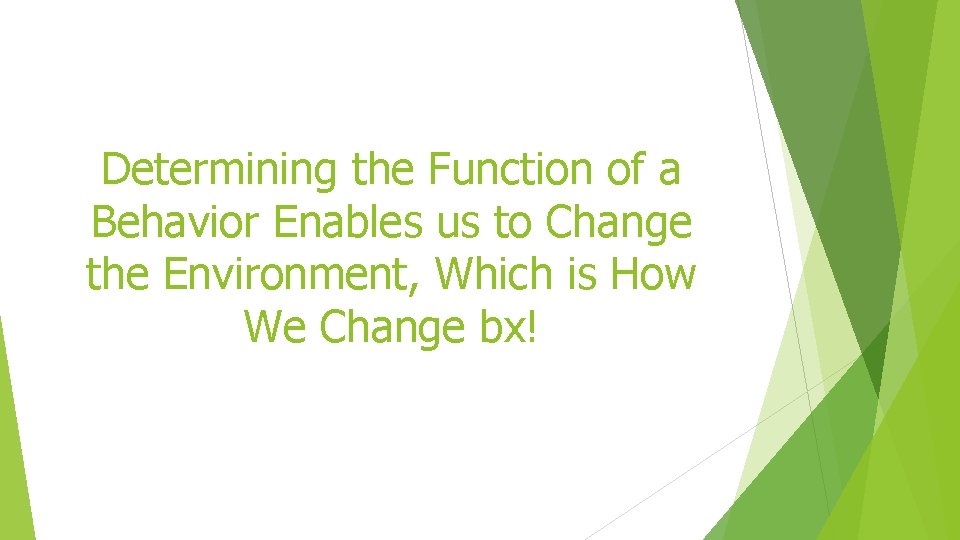 Determining the Function of a Behavior Enables us to Change the Environment, Which is How We Change bx!